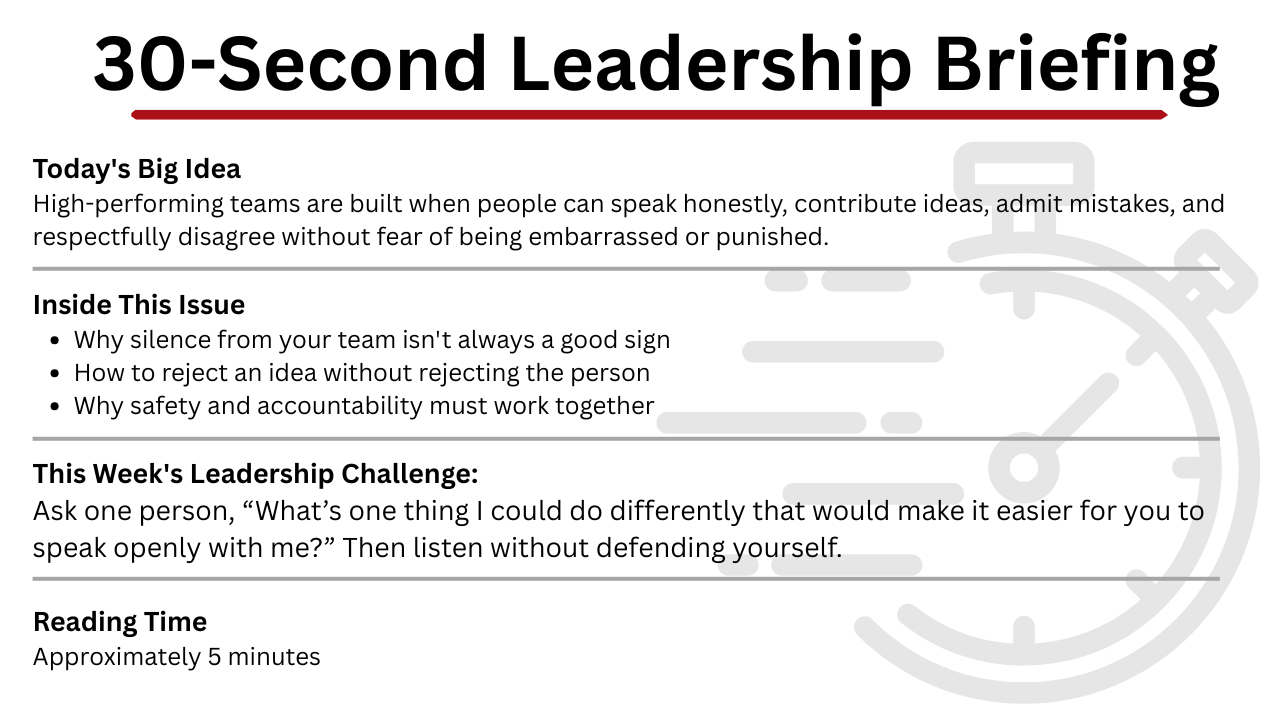 30-Second Leadership Briefing

Today's Big Idea
High-performing teams are built when people can speak honestly, contribute ideas, admit mistakes, and respectfully disagree without fear of being embarrassed or punished.

Inside This Issue
- Why silence from your team isn't always a good sign
- How to reject an idea without rejecting the person
- Why safety and accountability must work together

This Week's Leadership Challenge:
Ask one person, “What’s one thing I could do differently that would make it easier for you to speak openly with me?” Then listen without defending yourself.

Reading Time
Approximately 5 minutes